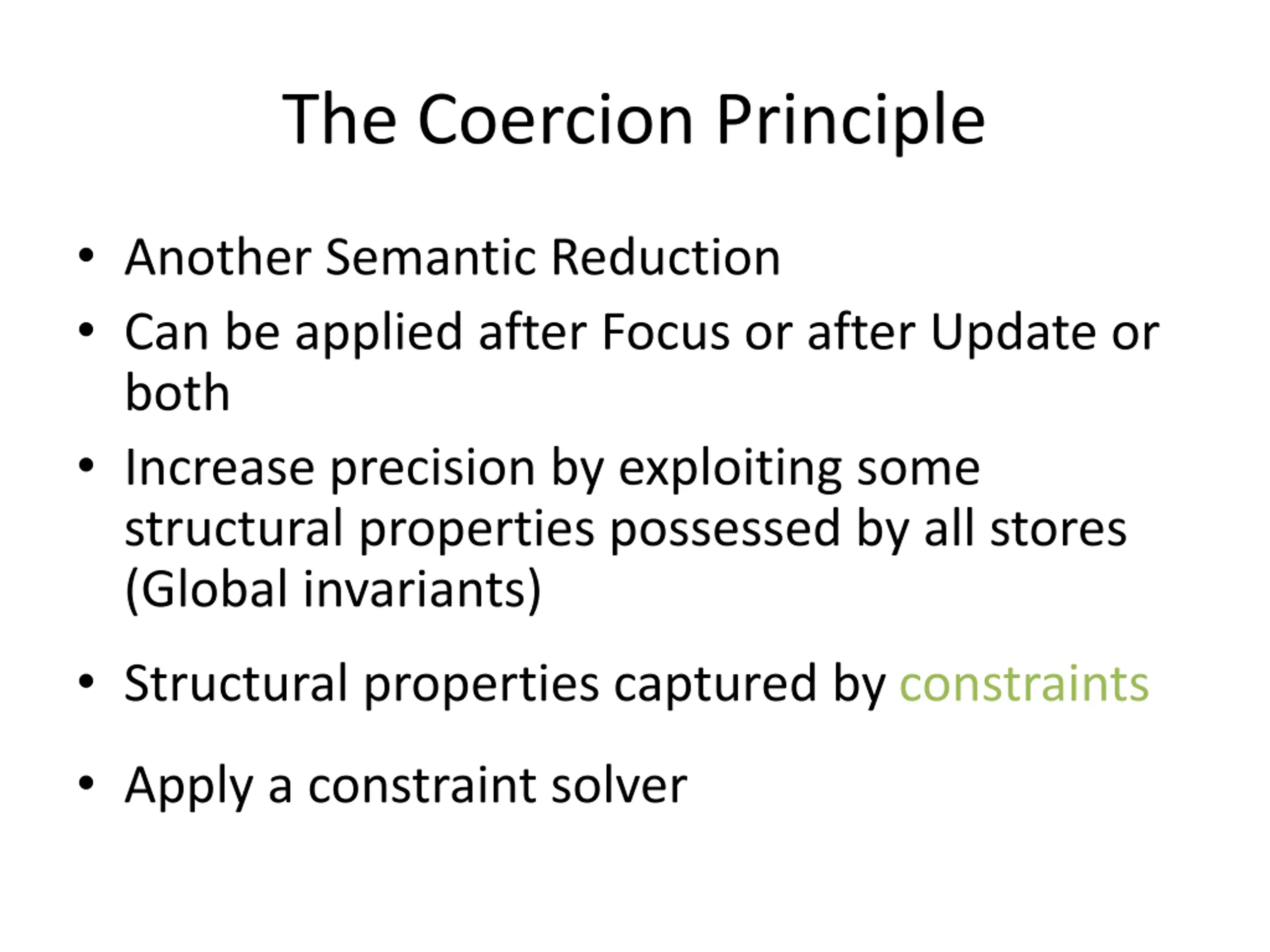 The Coercion Principle

• Another Semantic Reduction
• Can be applied after Focus or after Update or both
• Increase precision by exploiting some structural properties possessed by all stores (Global invariants)
• Structural properties captured by constraints
• Apply a constraint solver